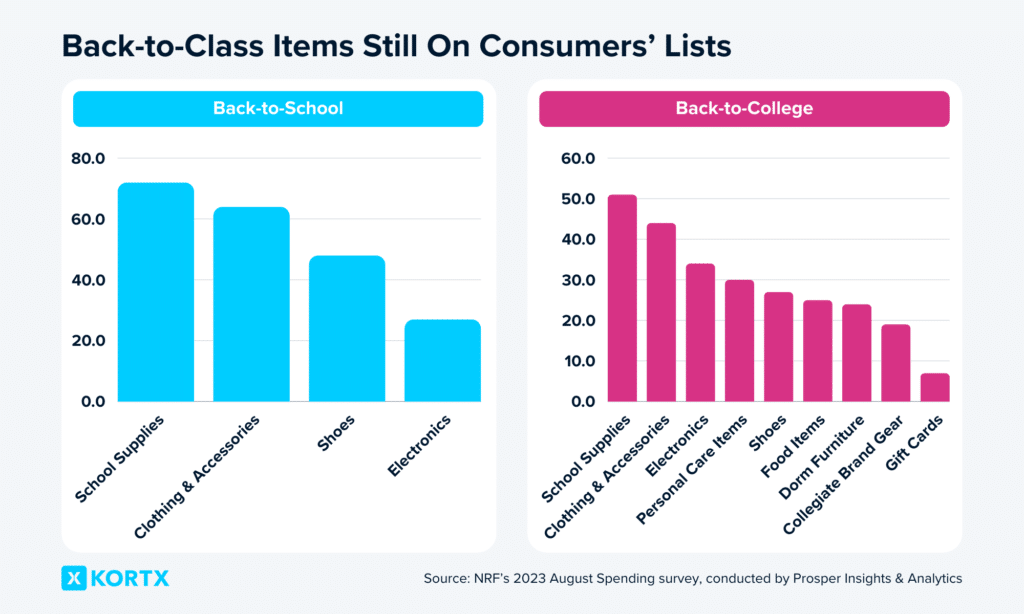 Back-to-Class Items Still On Consumers' Lists

Back-to-School

80.0
60.0
40.0
20.0
0.0

School Supplies
Clothing & Accessories
Shoes
Electronics

Back-to-College

60.0
50.0
40.0
30.0
20.0
10.0
0.0

School Supplies
Clothing & Accessories
Electronics
Personal Care Items
Shoes
Food Items
Dorm Furniture
Collegiate Brand Gear
Gift Cards

KORTX

Source: NRF's 2023 August Spending survey, conducted by Prosper Insights & Analytics